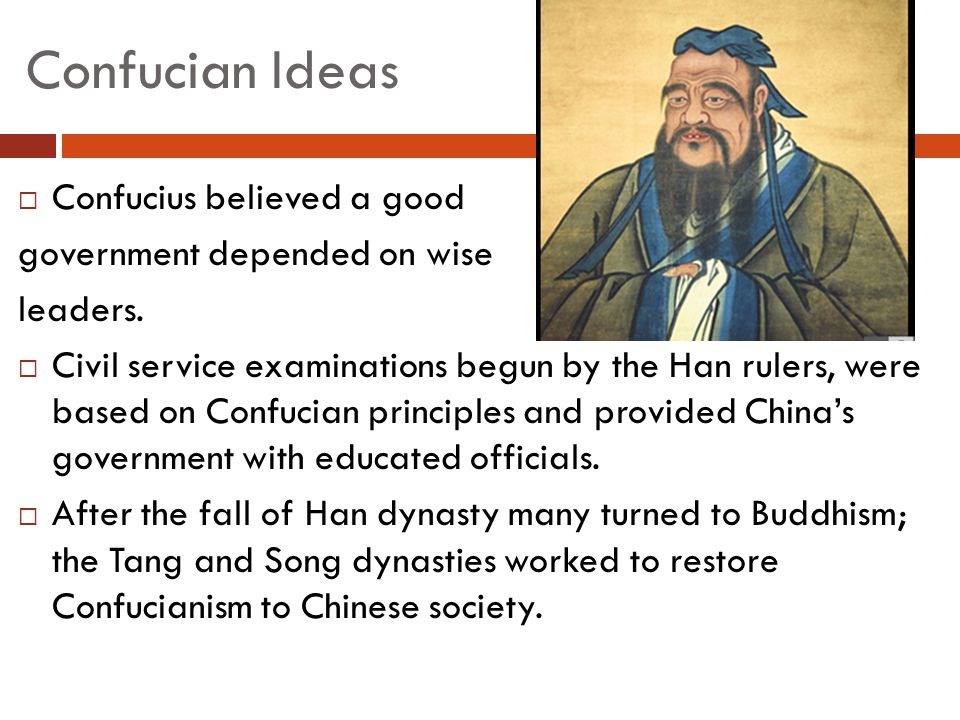 Confucian Ideas

□ Confucius believed a good government depended on wise leaders.

□ Civil service examinations begun by the Han rulers, were based on Confucian principles and provided China's government with educated officials.

□ After the fall of Han dynasty many turned to Buddhism; the Tang and Song dynasties worked to restore Confucianism to Chinese society.